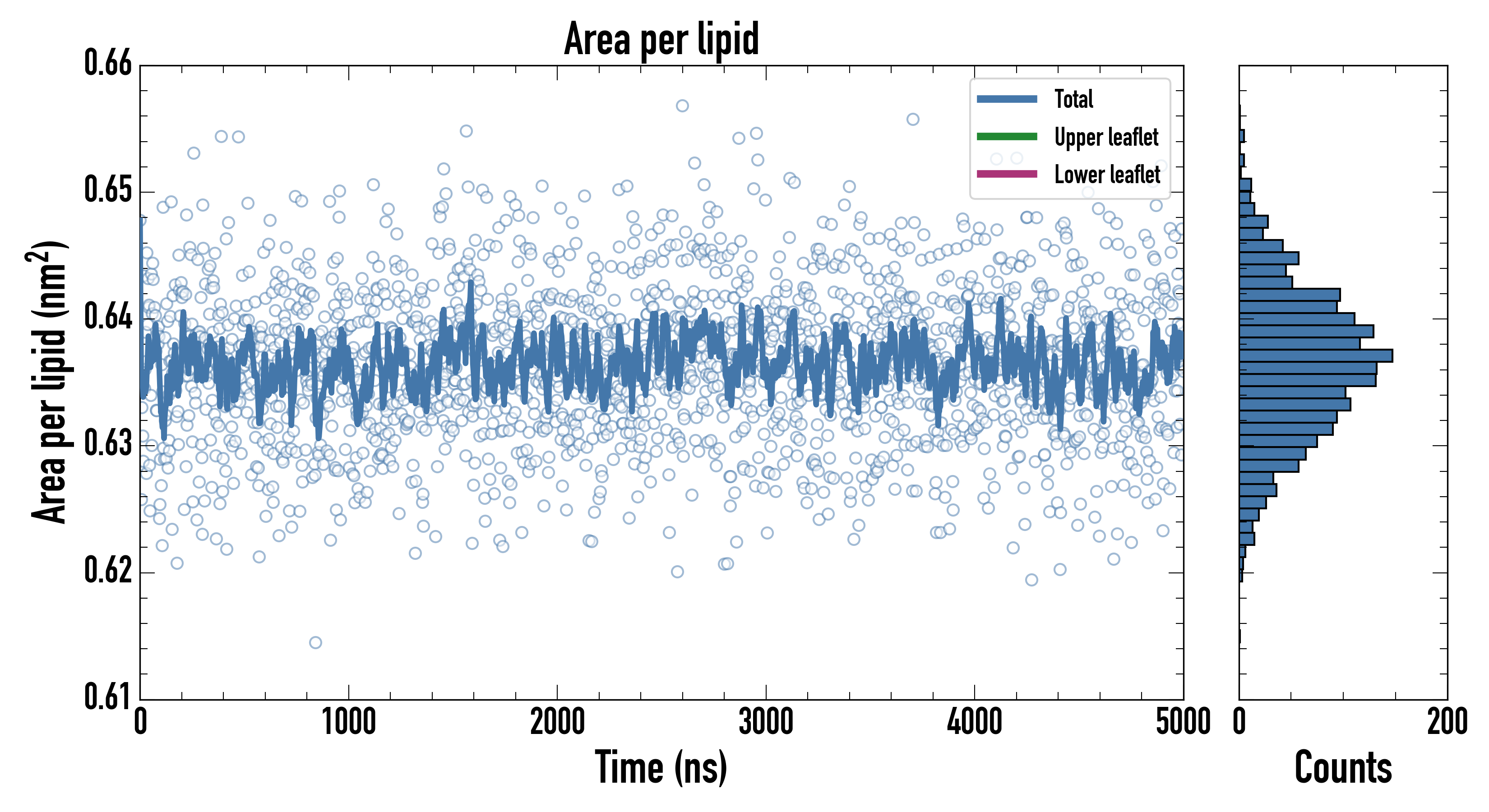 Area per lipid

Total
Upper leaflet
Lower leaflet

Area per lipid ($nm^2$)

0.66
0.65
0.64
0.63
0.62
0.61

0
1000
2000
3000
4000
5000

Time (ns)

0
200

Counts